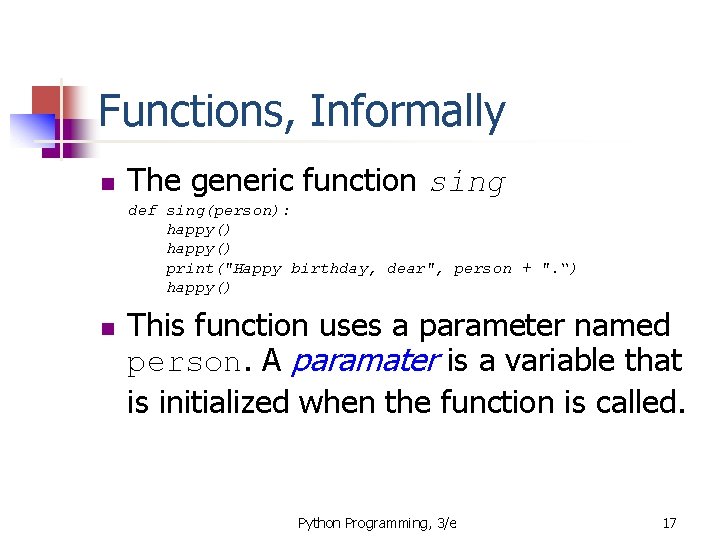 Functions, Informally

The generic function sing

def sing(person):
    happy()
    happy()
    print("Happy birthday, dear", person + ".“)
    happy()

This function uses a parameter named person. A paramater is a variable that is initialized when the function is called.

Python Programming, 3/e

17